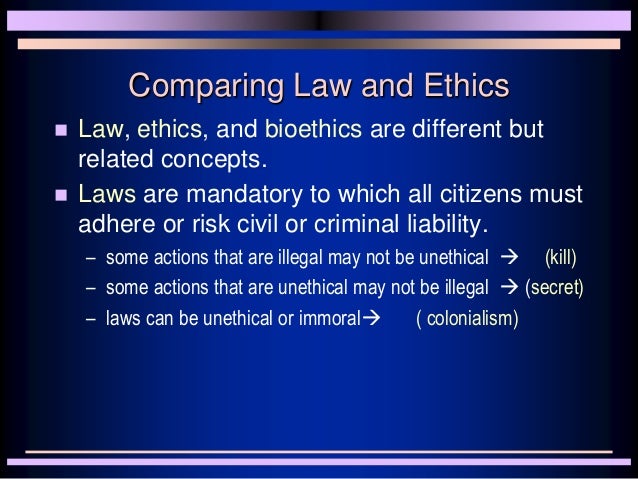 Comparing Law and Ethics

■ Law, ethics, and bioethics are different but related concepts.

■ Laws are mandatory to which all citizens must adhere or risk civil or criminal liability.

– some actions that are illegal may not be unethical → (kill)

– some actions that are unethical may not be illegal → (secret)

– laws can be unethical or immoral→ ( colonialism)